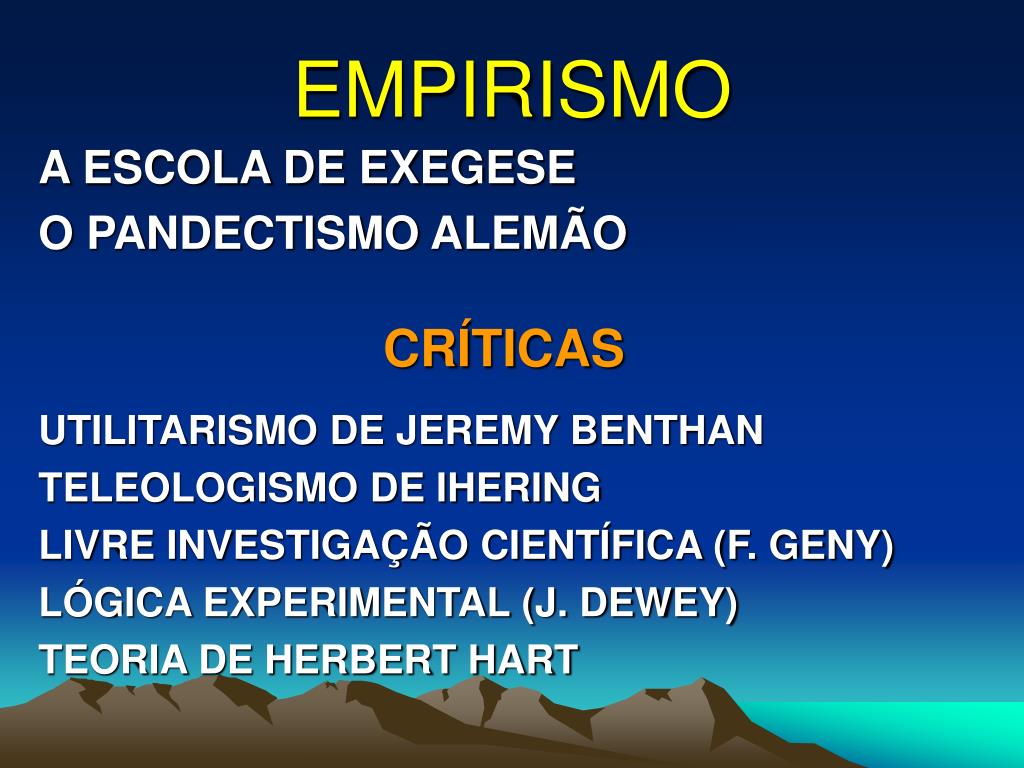 EMPIRISMO

A ESCOLA DE EXEGESE
O PANDECTISMO ALEMÃO

CRÍTICAS

UTILITARISMO DE JEREMY BENTHAN
TELEOLOGISMO DE IHERING
LIVRE INVESTIGAÇÃO CIENTÍFICA (F. GENY)
LÓGICA EXPERIMENTAL (J. DEWEY)
TEORIA DE HERBERT HART